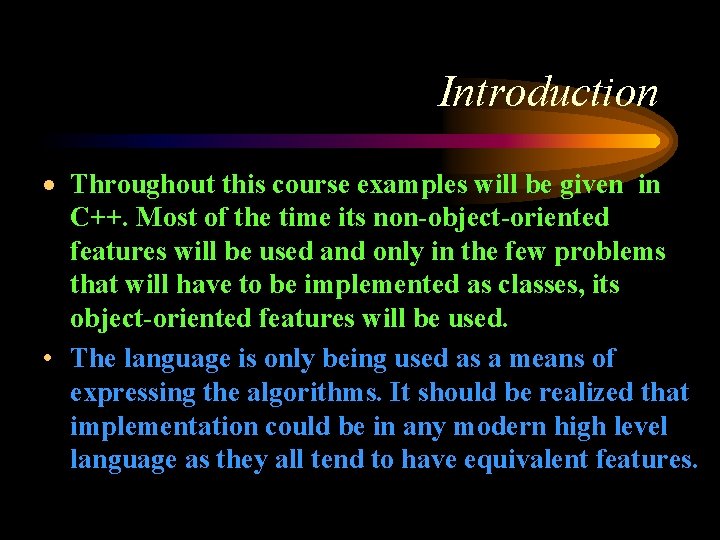 Introduction

• Throughout this course examples will be given in C++. Most of the time its non-object-oriented features will be used and only in the few problems that will have to be implemented as classes, its object-oriented features will be used.

• The language is only being used as a means of expressing the algorithms. It should be realized that implementation could be in any modern high level language as they all tend to have equivalent features.